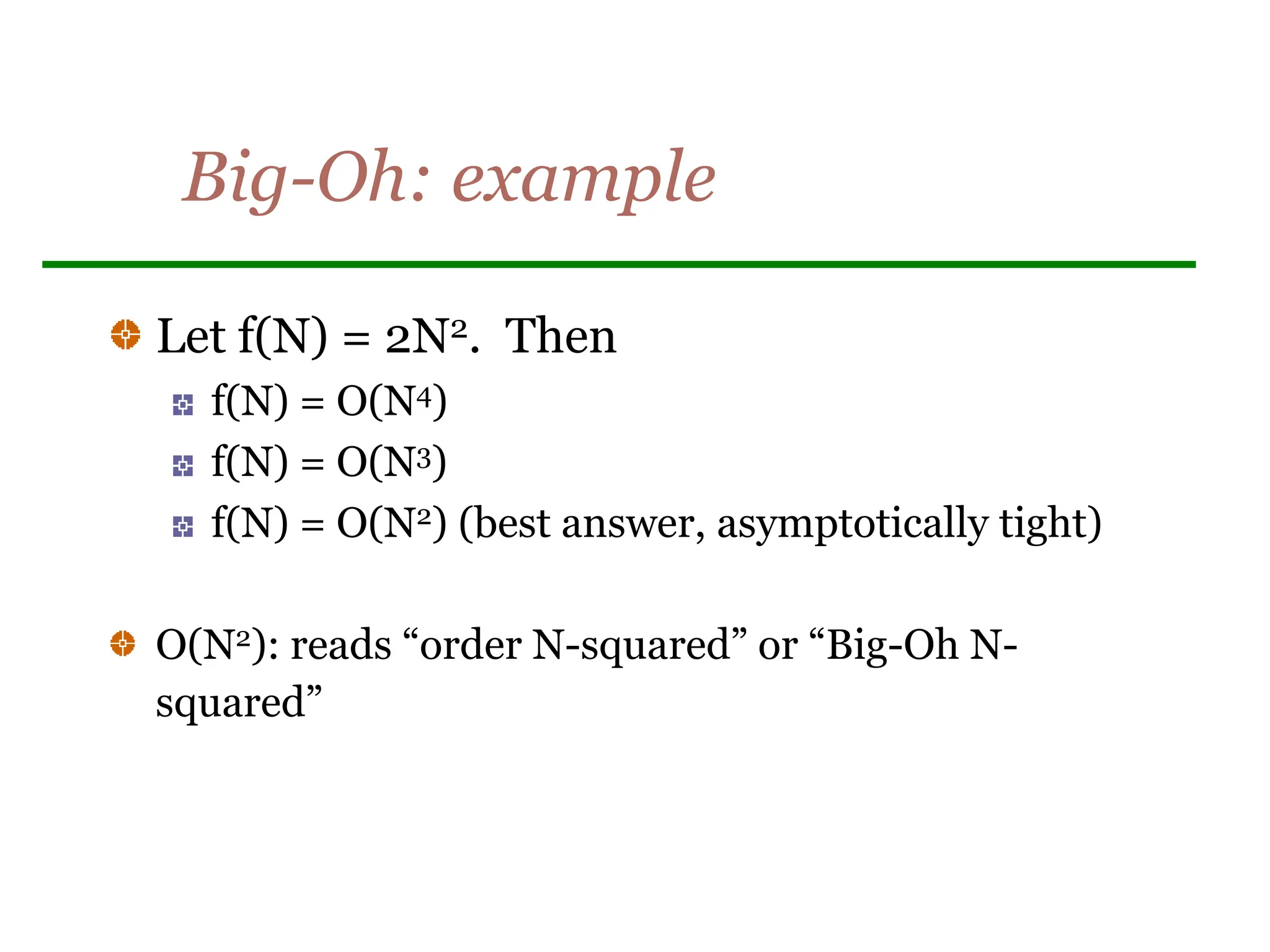 Big-Oh: example

Let $f(N) = 2N^2$. Then

$f(N) = O(N^4)$

$f(N) = O(N^3)$

$f(N) = O(N^2)$ (best answer, asymptotically tight)

$O(N^2)$: reads “order N-squared” or “Big-Oh N-squared”